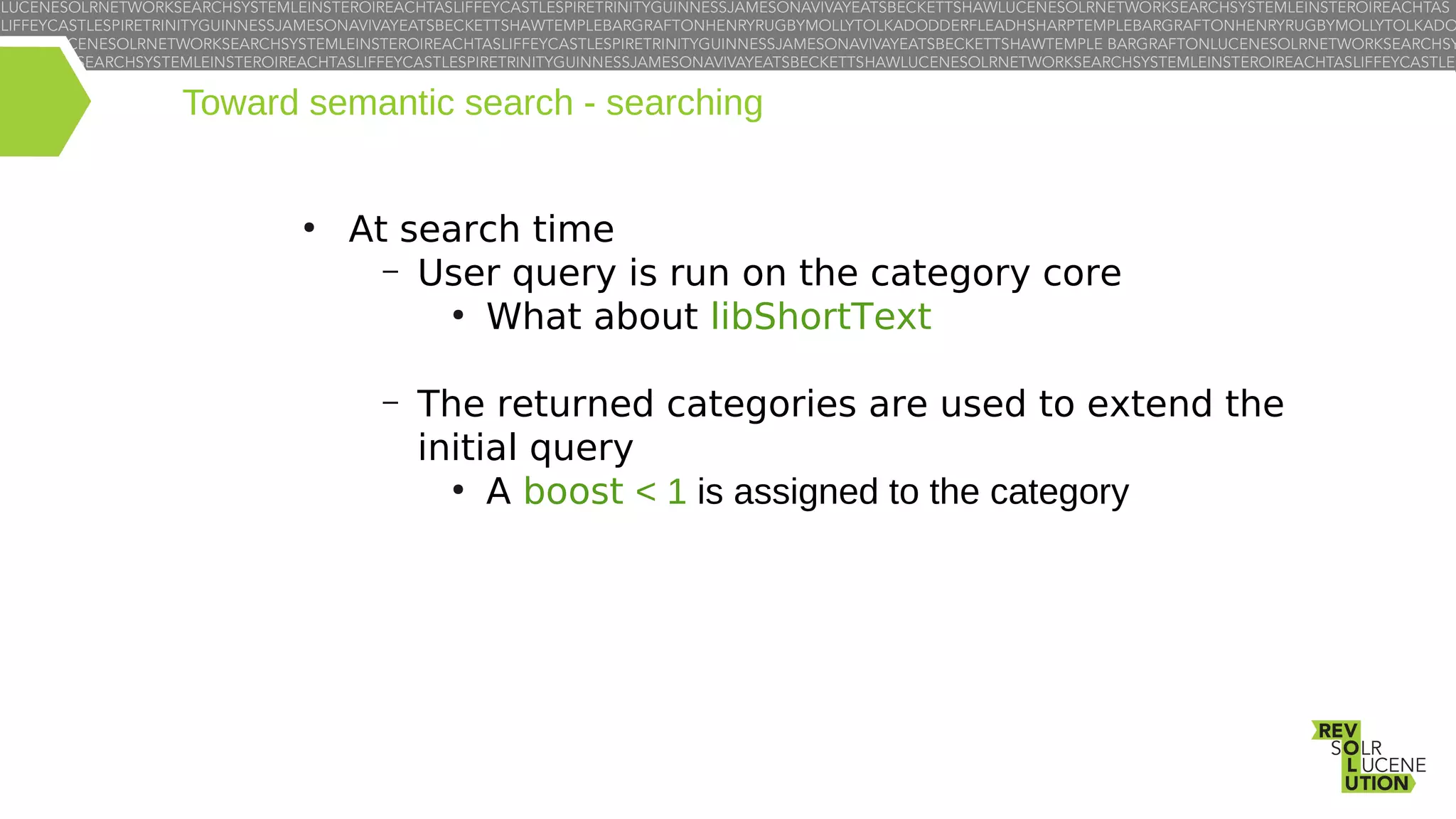 LUCENESOLRNETWORKSEARCHSYSTEMLEINSTEROIREACHTASLIFFEYCASTLESPIRETRINITYGUINNESSJAMESONAVIVAYEATSBECKETTSHAWLUCENESOLRNETWORKSEARCHSYSTEMLEINSTEROIREACHTAS
LIFFEYCASTLESPIRETRINITYGUINNESSJAMESONAVIVAYEATSBECKETTSHAWTEMPLEBARGRAFTONHENRYRUGBYMOLLYTOLKADODDERFLEADHSHARPTEMPLEBARGRAFTONHENRYRUGBYMOLLYTOLKADO
CENESOLRNETWORKSEARCHSYSTEMLEINSTEROIREACHTASLIFFEYCASTLESPIRETRINITYGUINNESSJAMESONAVIVAYEATSBECKETTSHAWTEMPLE BARGRAFTONLUCENESOLRNETWORKSEARCHSY
EARCHSYSTEMLEINSTEROIREACHTASLIFFEYCASTLESPIRETRINITYGUINNESSJAMESONAVIVAYEATSBECKETTSHAWLUCENESOLRNETWORKSEARCHSYSTEMLEINSTEROIREACHTASLIFFEYCASTLE

Toward semantic search - searching

• At search time
– User query is run on the category core
• What about libShortText

– The returned categories are used to extend the initial query
• A boost < 1 is assigned to the category

REV
SOLR
LUCENE
UTION